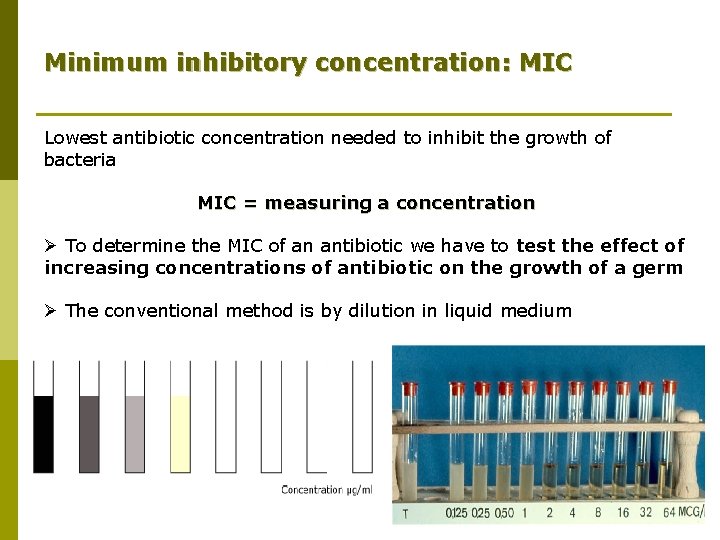 Minimum inhibitory concentration: MIC

Lowest antibiotic concentration needed to inhibit the growth of bacteria

MIC = measuring a concentration

➢ To determine the MIC of an antibiotic we have to test the effect of increasing concentrations of antibiotic on the growth of a germ

➢ The conventional method is by dilution in liquid medium

Concentration µg/ml

T 0.125 0.25 0.50 1 2 4 8 16 32 64 MCG/